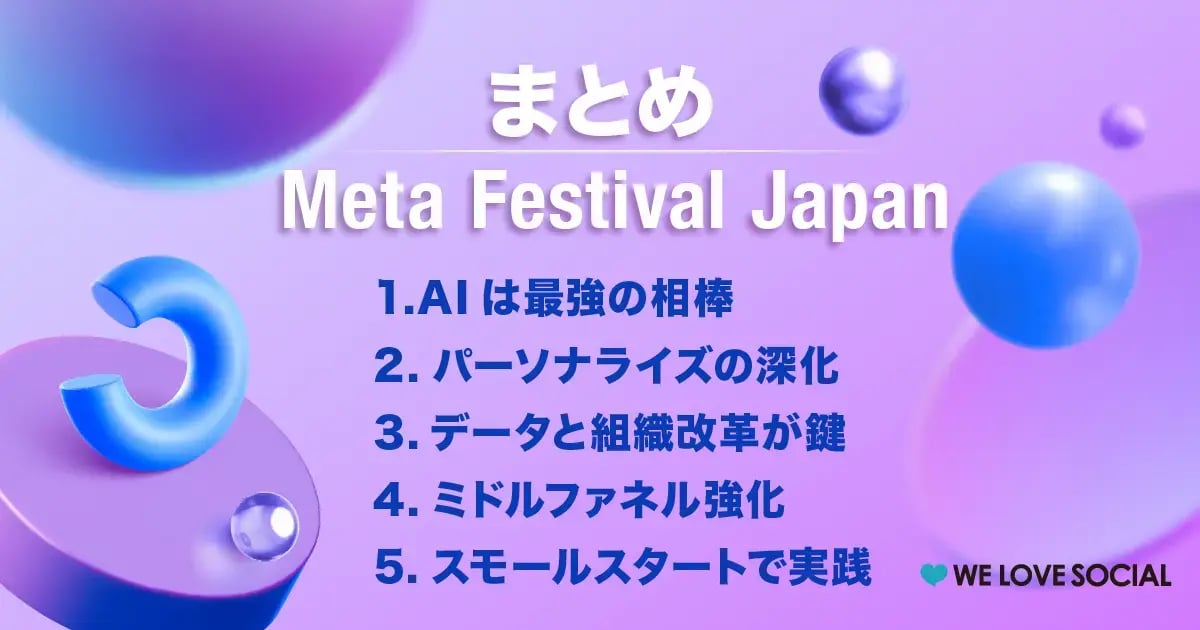 まとめ
Meta Festival Japan

1.AI は最強の相棒
2. パーソナライズの深化
3. データと組織改革が鍵
4. ミドルファネル強化
5. スモールスタートで実践

WE LOVE SOCIAL